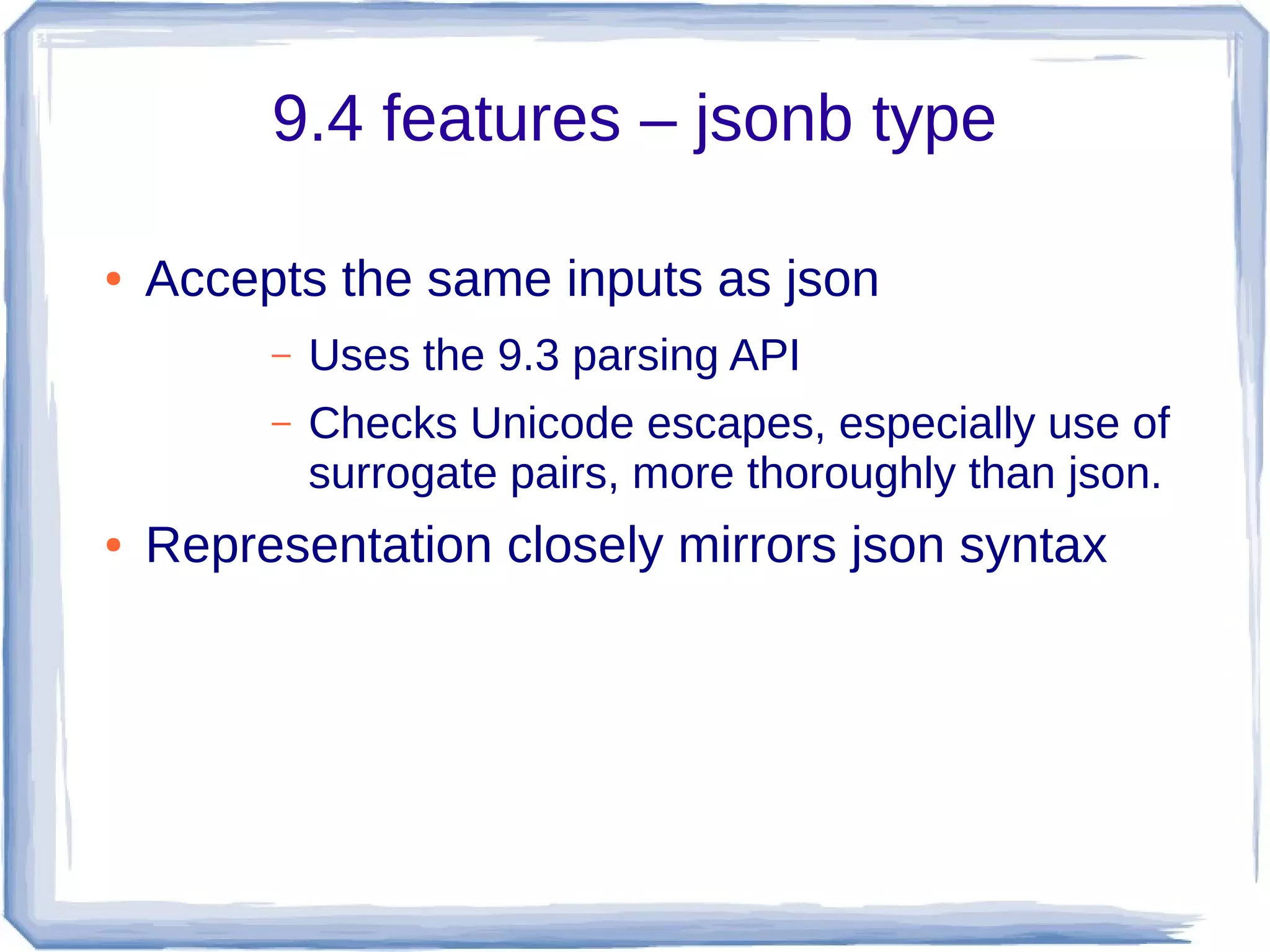 9.4 features – jsonb type

• Accepts the same inputs as json

– Uses the 9.3 parsing API

– Checks Unicode escapes, especially use of surrogate pairs, more thoroughly than json.

• Representation closely mirrors json syntax